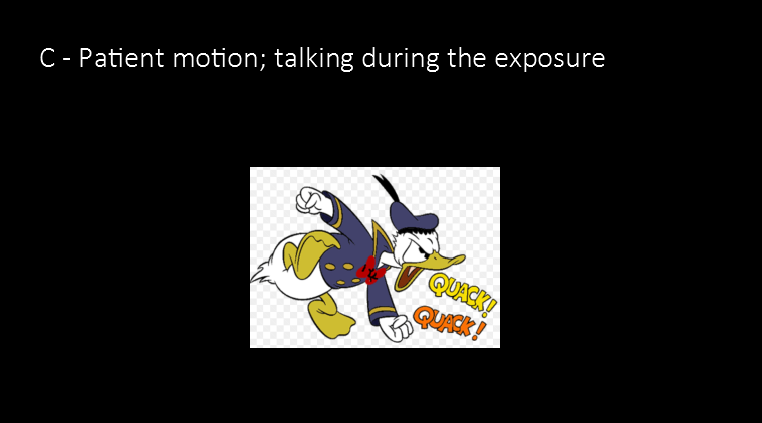 C - Patient motion; talking during the exposure

QUACK!
QUACK!